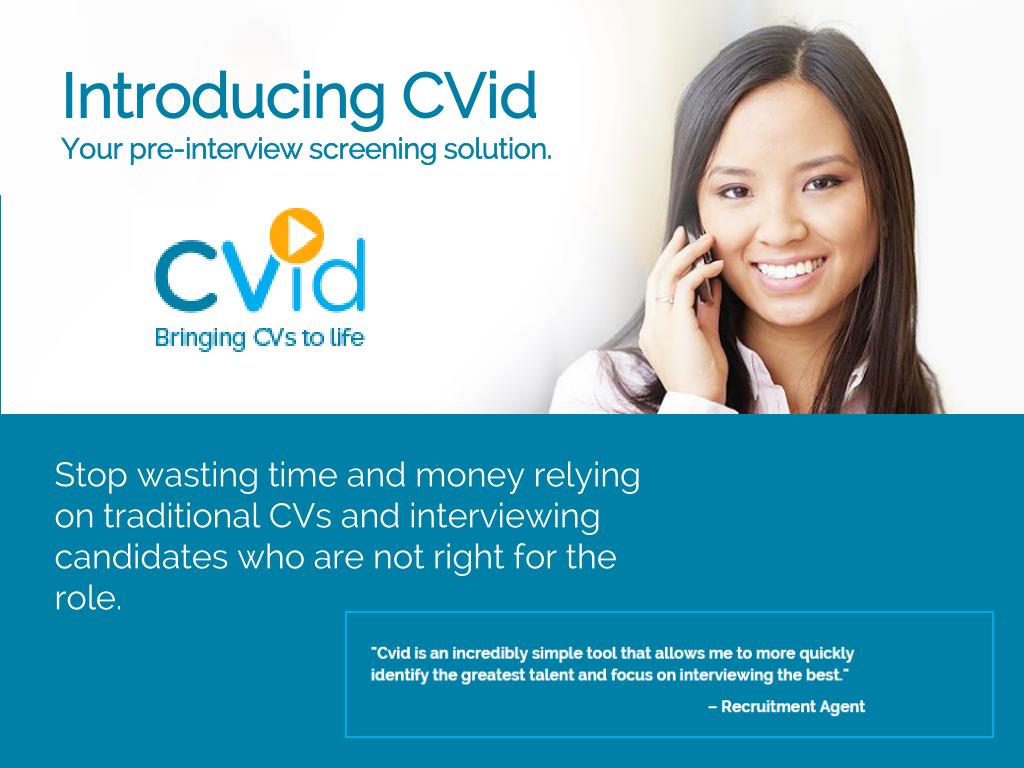 Introducing CVid
Your pre-interview screening solution.

CVid
Bringing CVs to life

Stop wasting time and money relying on traditional CVs and interviewing candidates who are not right for the role.

"Cvid is an incredibly simple tool that allows me to more quickly identify the greatest talent and focus on interviewing the best."
– Recruitment Agent